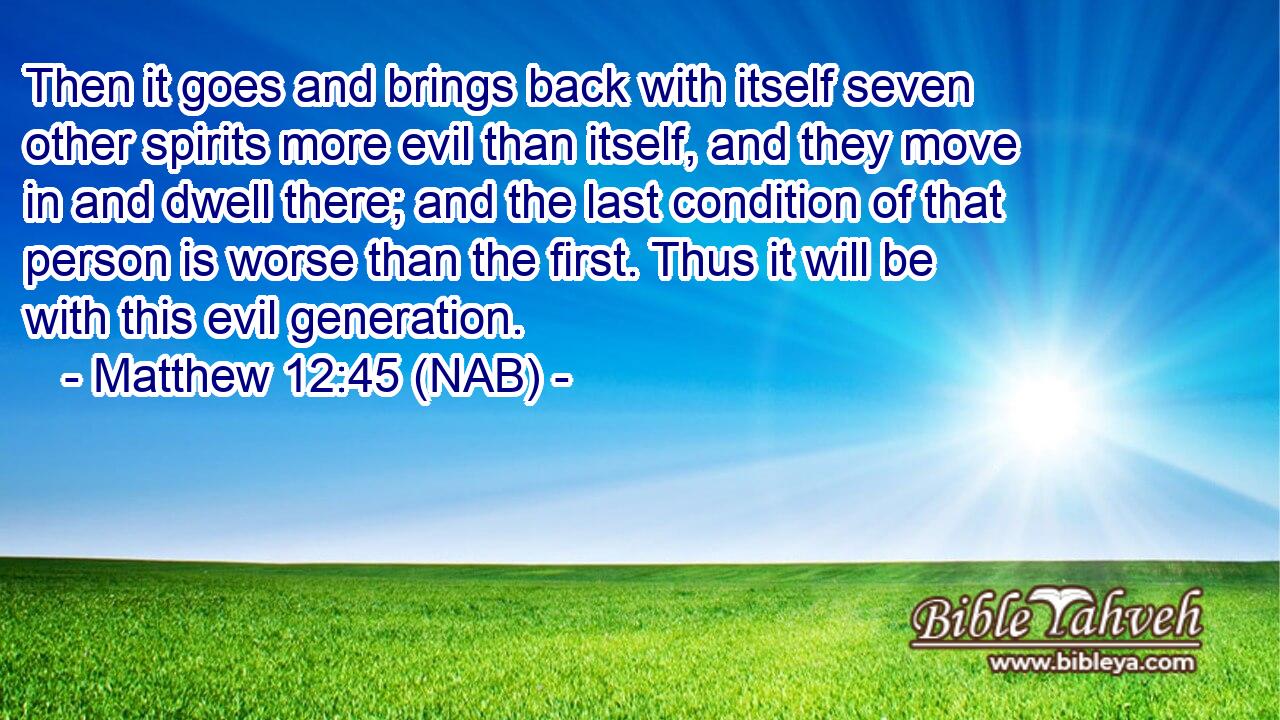 Then it goes and brings back with itself seven other spirits more evil than itself, and they move in and dwell there; and the last condition of that person is worse than the first. Thus it will be with this evil generation.
- Matthew 12:45 (NAB) -

Bible Yahveh
www.bibleya.com